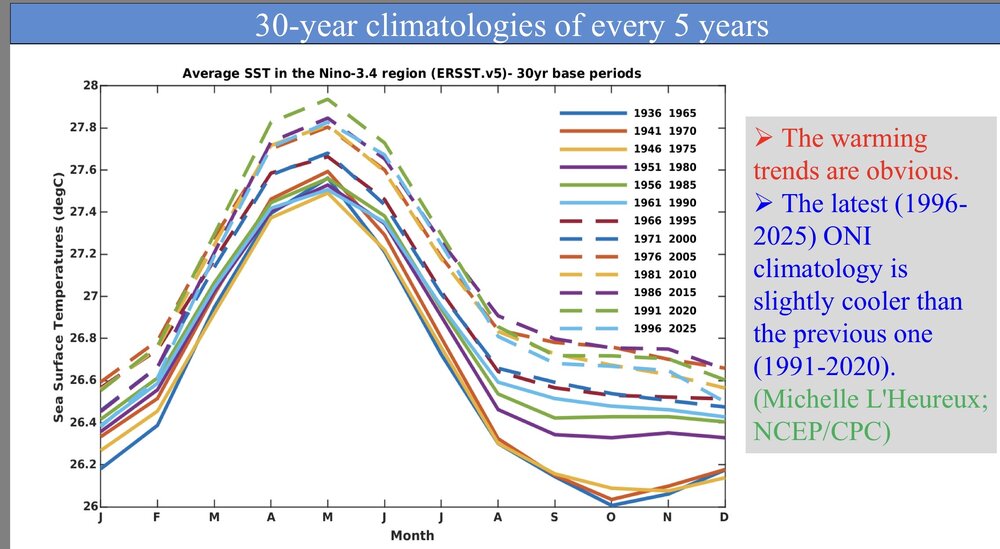 30-year climatologies of every 5 years

Average SST in the Nino-3.4 region (ERSST.v5)- 30yr base periods

Sea Surface Temperatures (degC)

28
27.8
27.6
27.4
27.2
27
26.8
26.6
26.4
26.2
26

J F M A M J J A S O N D

Month

1936 1965
1941 1970
1946 1975
1951 1980
1956 1985
1961 1990
1966 1995
1971 2000
1976 2005
1981 2010
1986 2015
1991 2020
1996 2025

➢ The warming trends are obvious.
➢ The latest (1996-2025) ONI climatology is slightly cooler than the previous one (1991-2020).
(Michelle L'Heureux; NCEP/CPC)